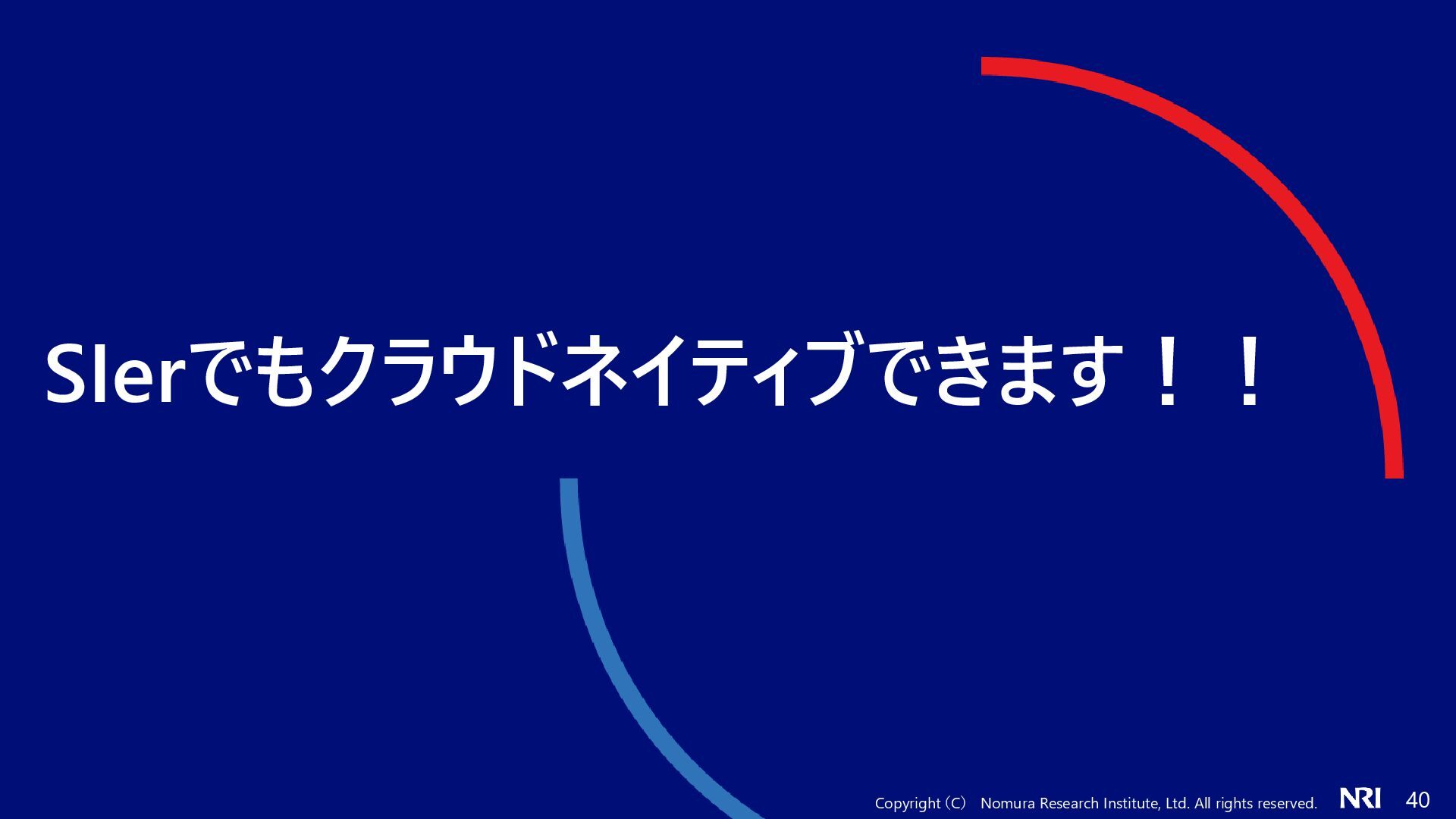 SIerでもクラウドネイティブできます！！

Copyright（C） Nomura Research Institute, Ltd. All rights reserved.

NRI

40